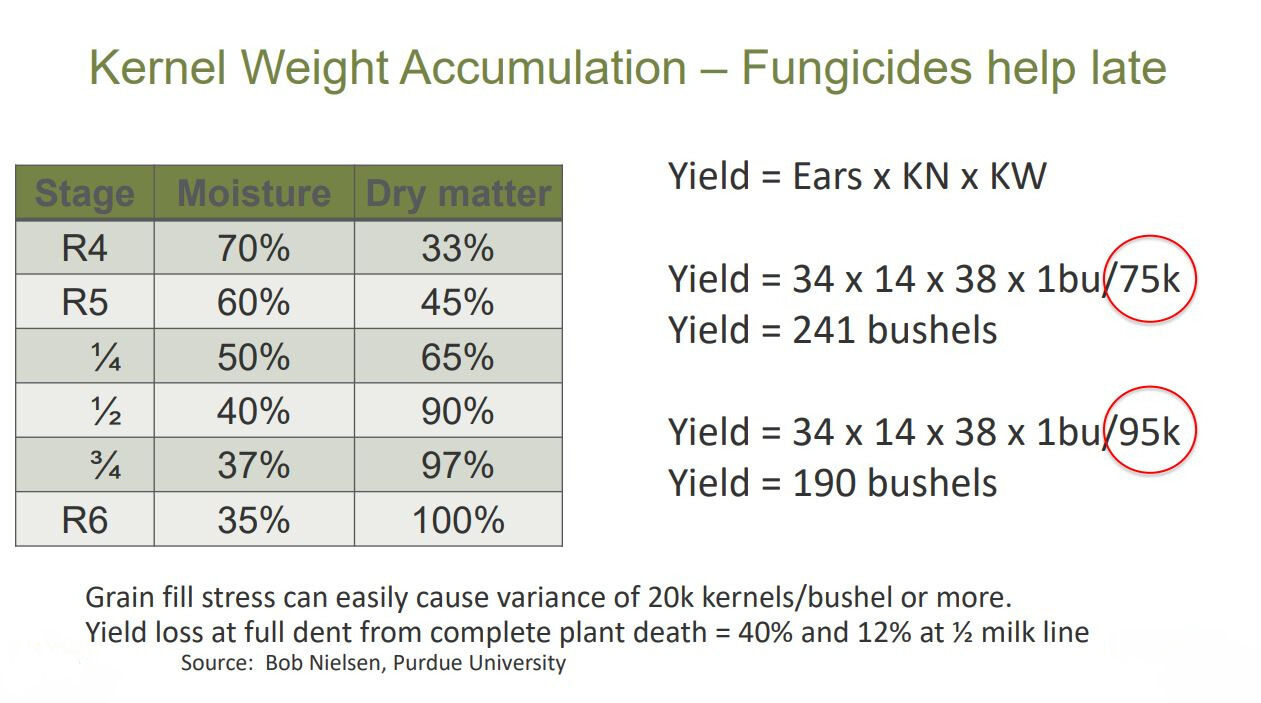 Kernel Weight Accumulation – Fungicides help late

| Stage | Moisture | Dry matter |
|---|---|---|
| R4 | 70% | 33% |
| R5 | 60% | 45% |
| ¼ | 50% | 65% |
| ½ | 40% | 90% |
| ¾ | 37% | 97% |
| R6 | 35% | 100% |

Yield = Ears x KN x KW

Yield = 34 x 14 x 38 x 1bu/75k
Yield = 241 bushels

Yield = 34 x 14 x 38 x 1bu/95k
Yield = 190 bushels

Grain fill stress can easily cause variance of 20k kernels/bushel or more.
Yield loss at full dent from complete plant death = 40% and 12% at ½ milk line
Source: Bob Nielsen, Purdue University